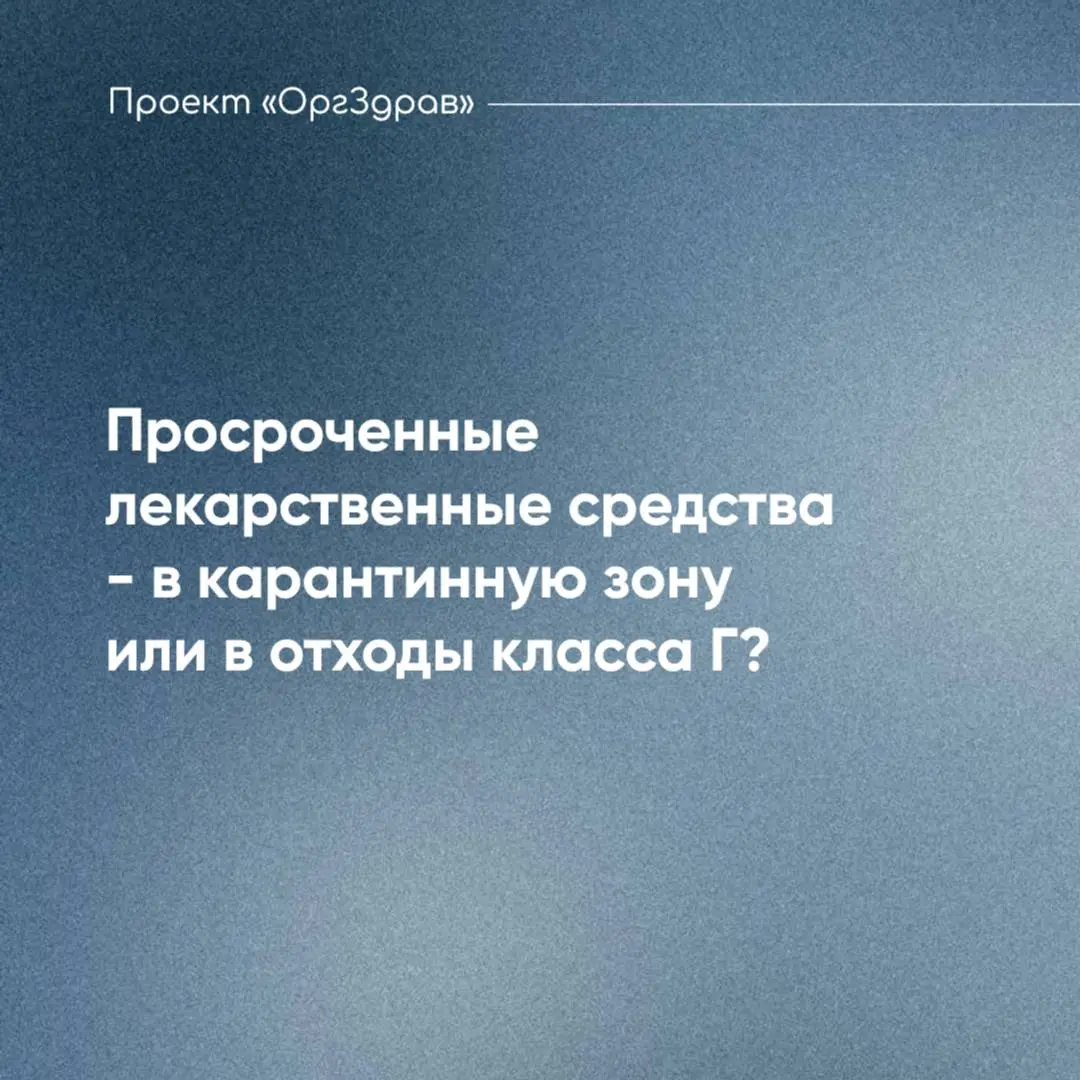 Проект «ОргЗдрав»

Просроченные лекарственные средства - в карантинную зону или в отходы класса Г?